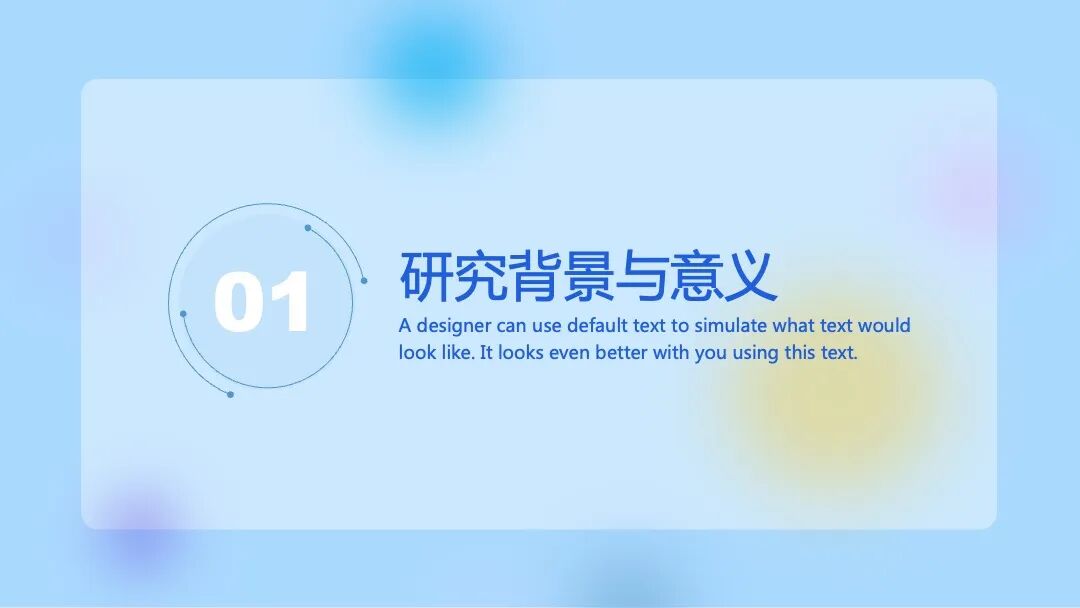 01

研究背景与意义

A designer can use default text to simulate what text would look like. It looks even better with you using this text.